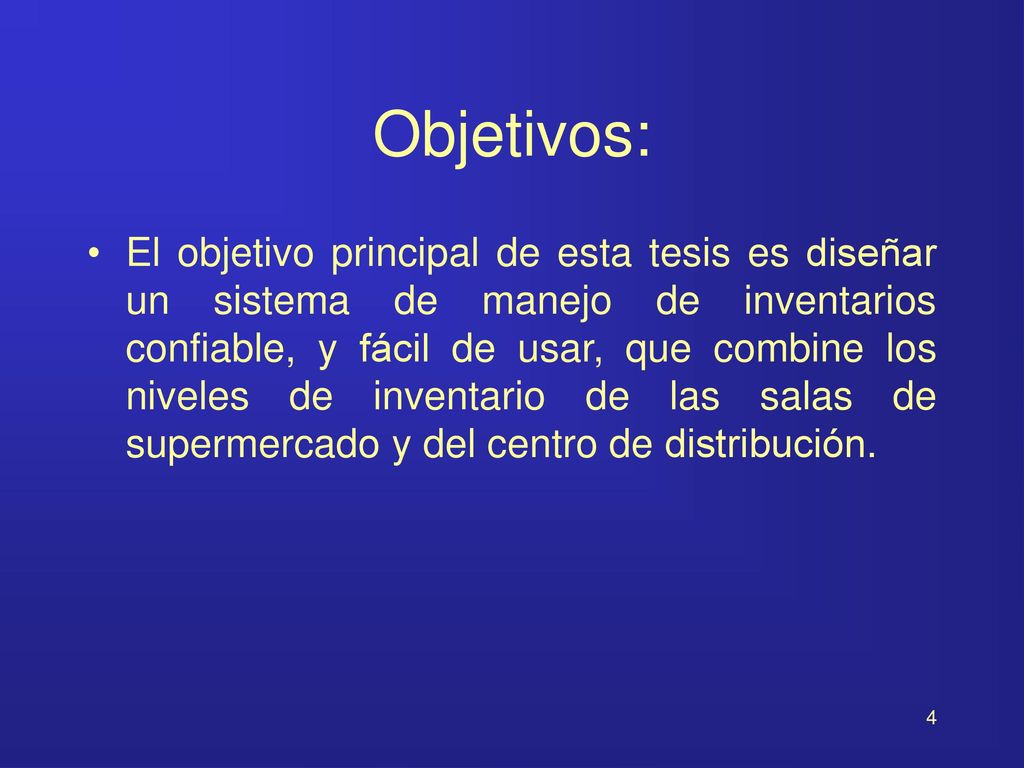 Objetivos:

• El objetivo principal de esta tesis es diseñar un sistema de manejo de inventarios confiable, y fácil de usar, que combine los niveles de inventario de las salas de supermercado y del centro de distribución.

4